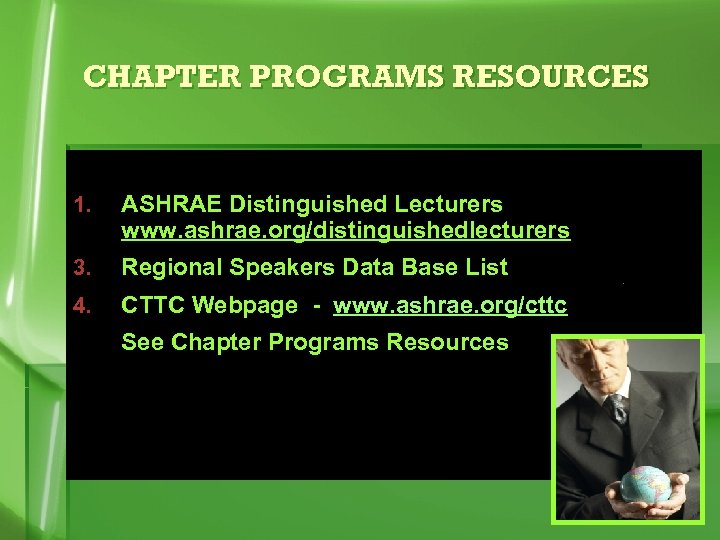 CHAPTER PROGRAMS RESOURCES

1. ASHRAE Distinguished Lecturers www.ashrae.org/distinguishedlecturers

3. Regional Speakers Data Base List

4. CTTC Webpage - www.ashrae.org/cttc

See Chapter Programs Resources